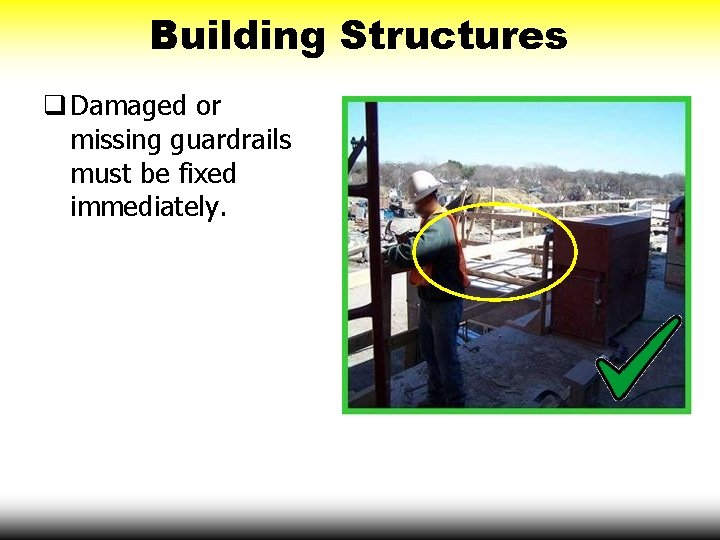 Building Structures

☐ Damaged or missing guardrails must be fixed immediately.